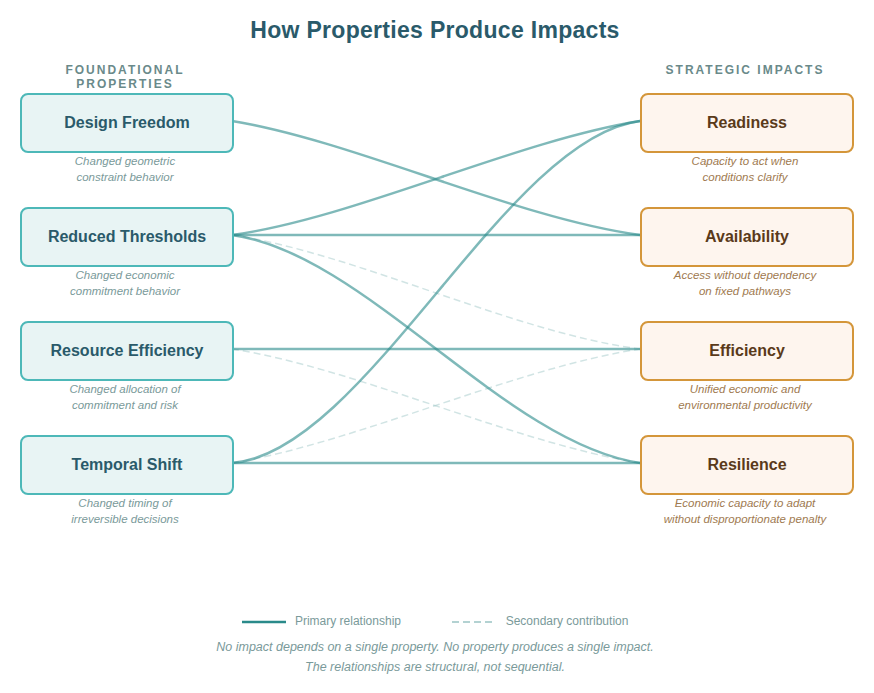 How Properties Produce Impacts

FOUNDATIONAL PROPERTIES

Design Freedom
Changed geometric constraint behavior

Reduced Thresholds
Changed economic commitment behavior

Resource Efficiency
Changed allocation of commitment and risk

Temporal Shift
Changed timing of irreversible decisions

STRATEGIC IMPACTS

Readiness
Capacity to act when conditions clarify

Availability
Access without dependency on fixed pathways

Efficiency
Unified economic and environmental productivity

Resilience
Economic capacity to adapt without disproportionate penalty

Primary relationship
Secondary contribution

No impact depends on a single property. No property produces a single impact.
The relationships are structural, not sequential.